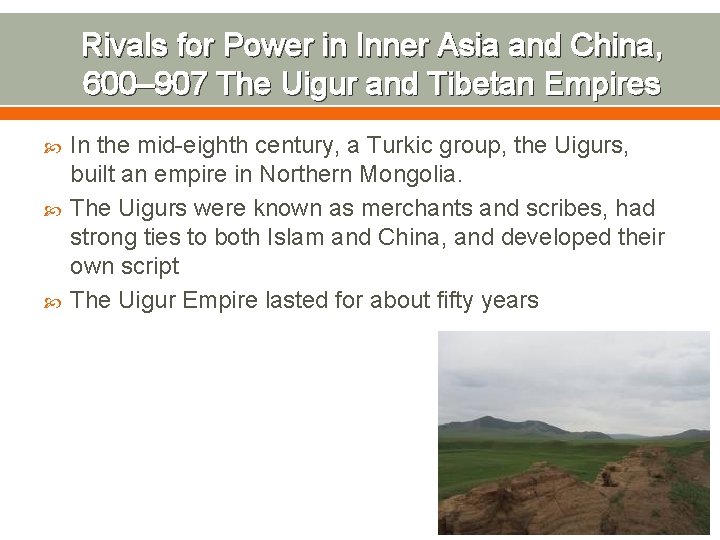 Rivals for Power in Inner Asia and China, 600–907 The Uigur and Tibetan Empires

In the mid-eighth century, a Turkic group, the Uigurs, built an empire in Northern Mongolia.

The Uigurs were known as merchants and scribes, had strong ties to both Islam and China, and developed their own script

The Uigur Empire lasted for about fifty years